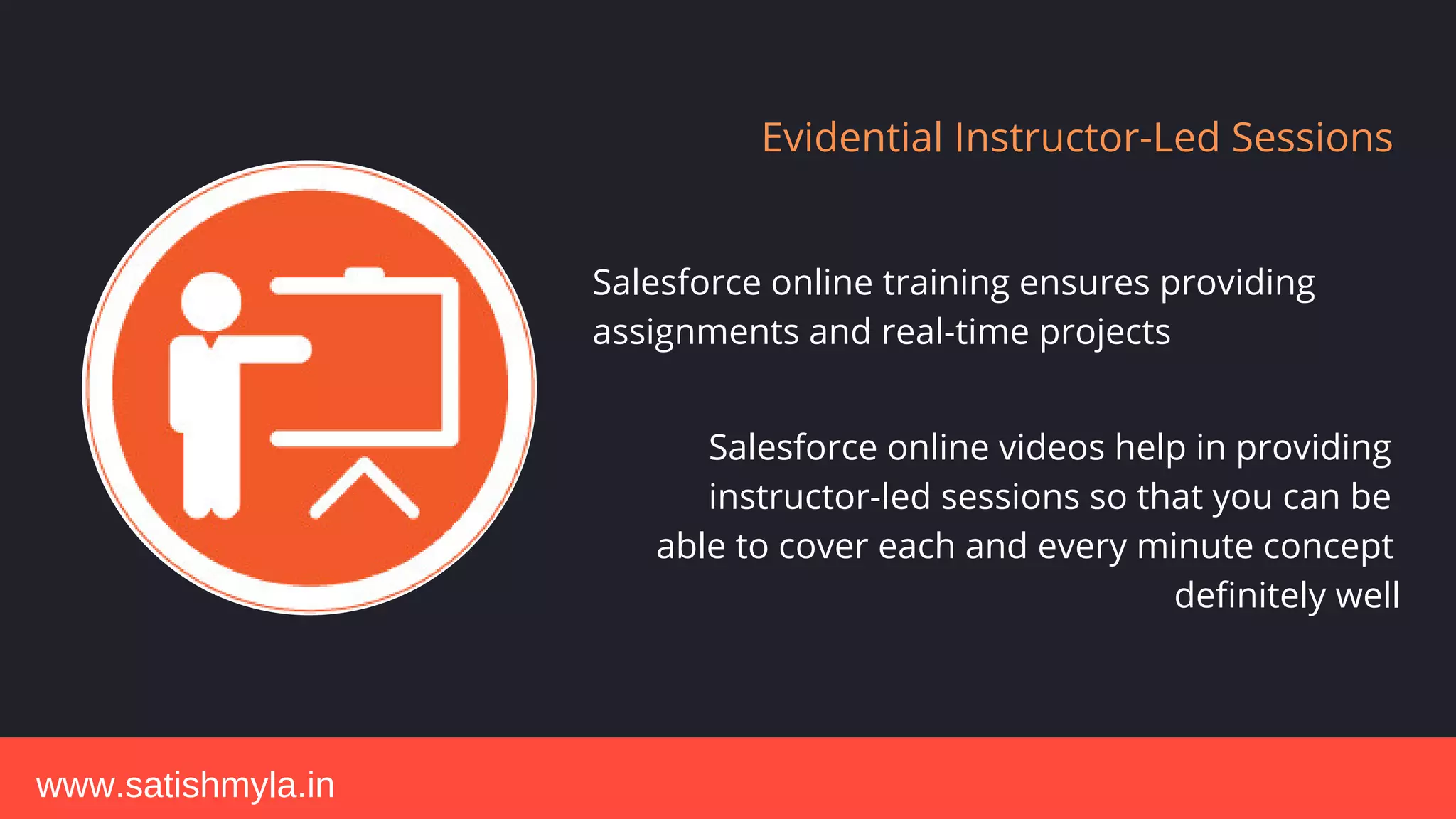 Evidential Instructor-Led Sessions

Salesforce online training ensures providing assignments and real-time projects

Salesforce online videos help in providing instructor-led sessions so that you can be able to cover each and every minute concept definitely well

www.satishmyla.in